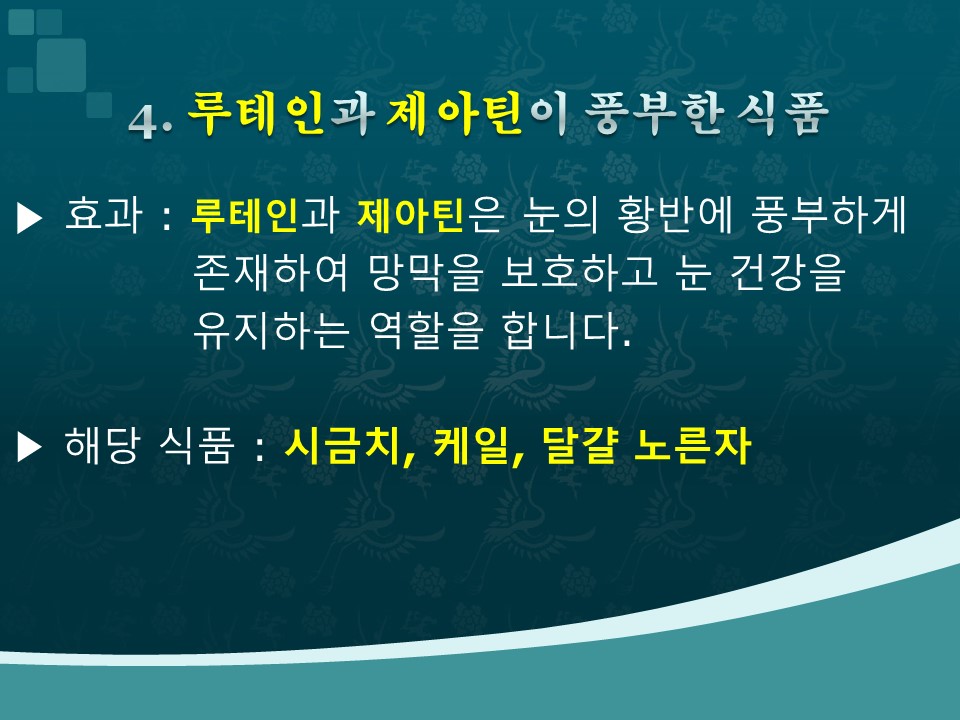 4. 루테인과 제아틴이 풍부한 식품

▶ 효과 : 루테인과 제아틴은 눈의 황반에 풍부하게 존재하여 망막을 보호하고 눈 건강을 유지하는 역할을 합니다.

▶ 해당 식품 : 시금치, 케일, 달걀 노른자